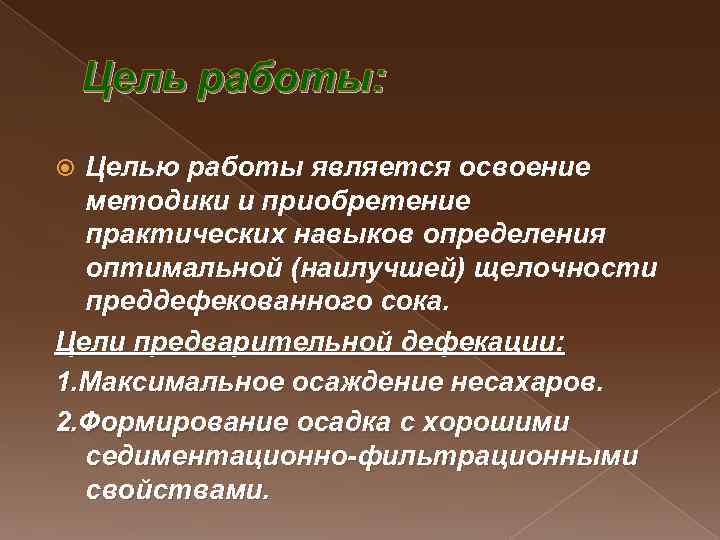 Цель работы:

Целью работы является освоение методики и приобретение практических навыков определения оптимальной (наилучшей) щелочности преддефекованного сока.

Цели предварительной дефекации:

1.Максимальное осаждение несахаров.

2.Формирование осадка с хорошими седиментационно-фильтрационными свойствами.